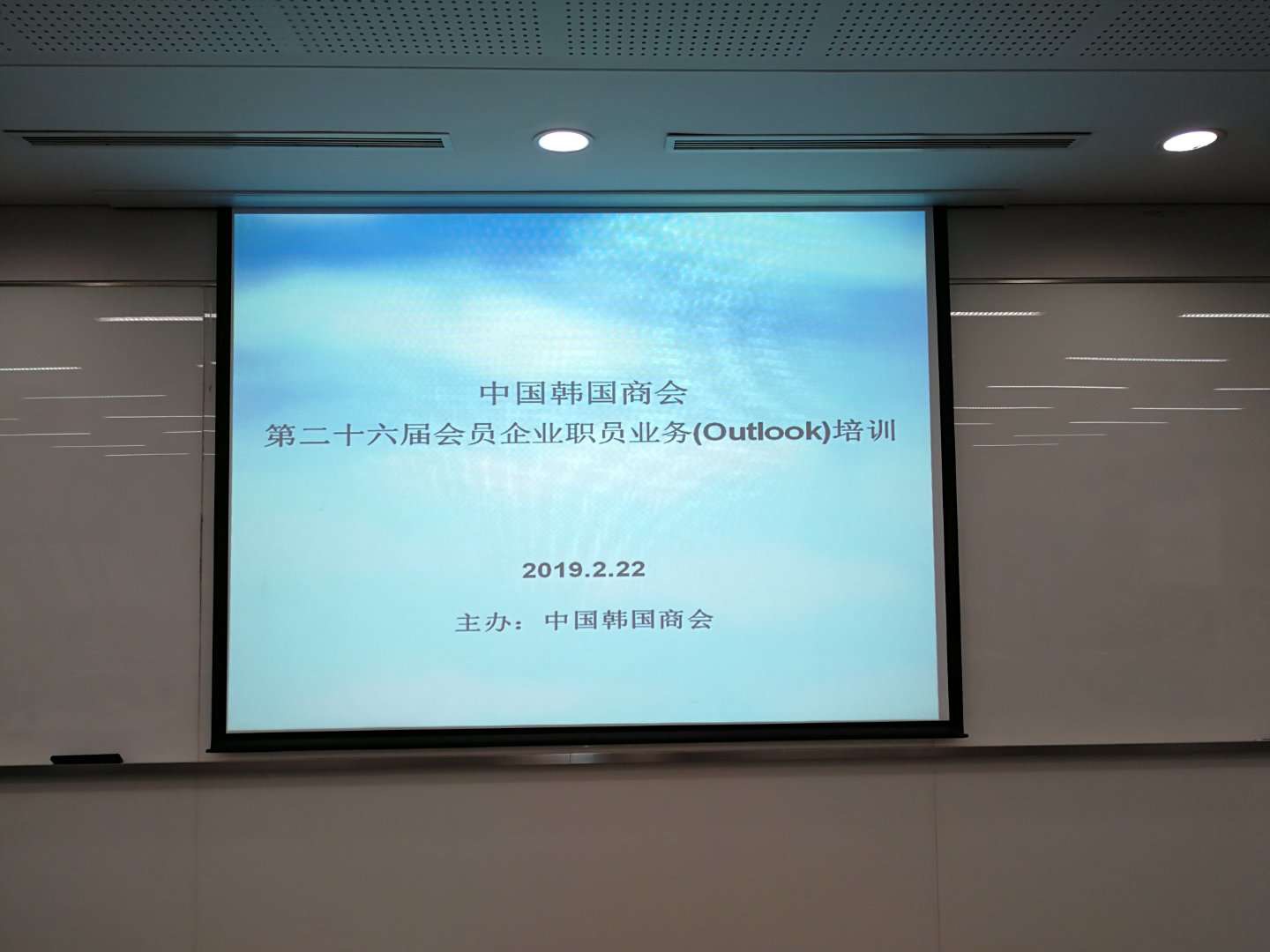 中国韩国商会
第二十六届会员企业职员业务(Outlook)培训

2019.2.22

主办：中国韩国商会